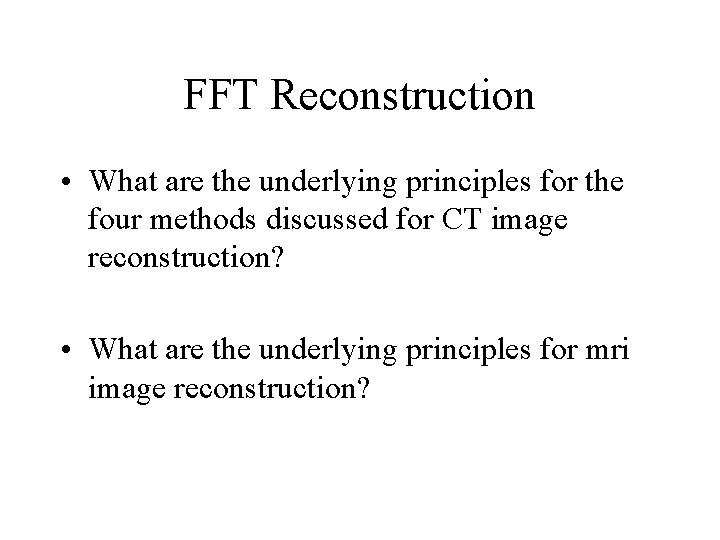 FFT Reconstruction

• What are the underlying principles for the four methods discussed for CT image reconstruction?

• What are the underlying principles for mri image reconstruction?